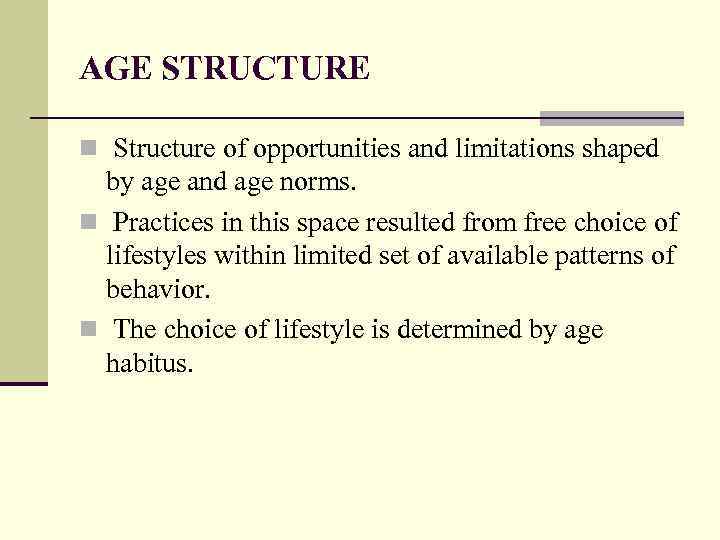 AGE STRUCTURE

Structure of opportunities and limitations shaped by age and age norms.

Practices in this space resulted from free choice of lifestyles within limited set of available patterns of behavior.

The choice of lifestyle is determined by age habitus.